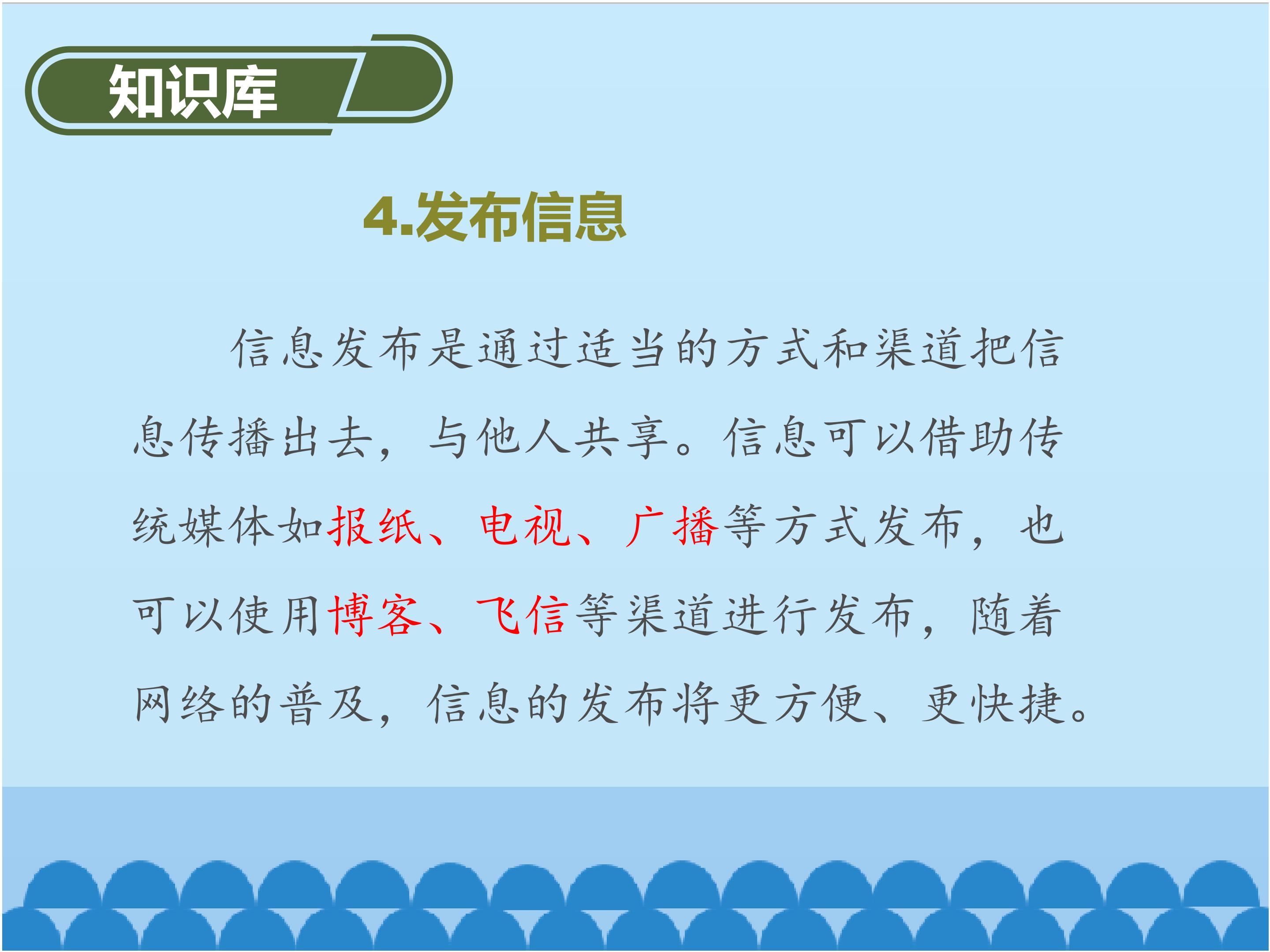 知识库

4.发布信息

信息发布是通过适当的方式和渠道把信息传播出去，与他人共享。信息可以借助传统媒体如报纸、电视、广播等方式发布，也可以使用博客、飞信等渠道进行发布，随着网络的普及，信息的发布将更方便、更快捷。